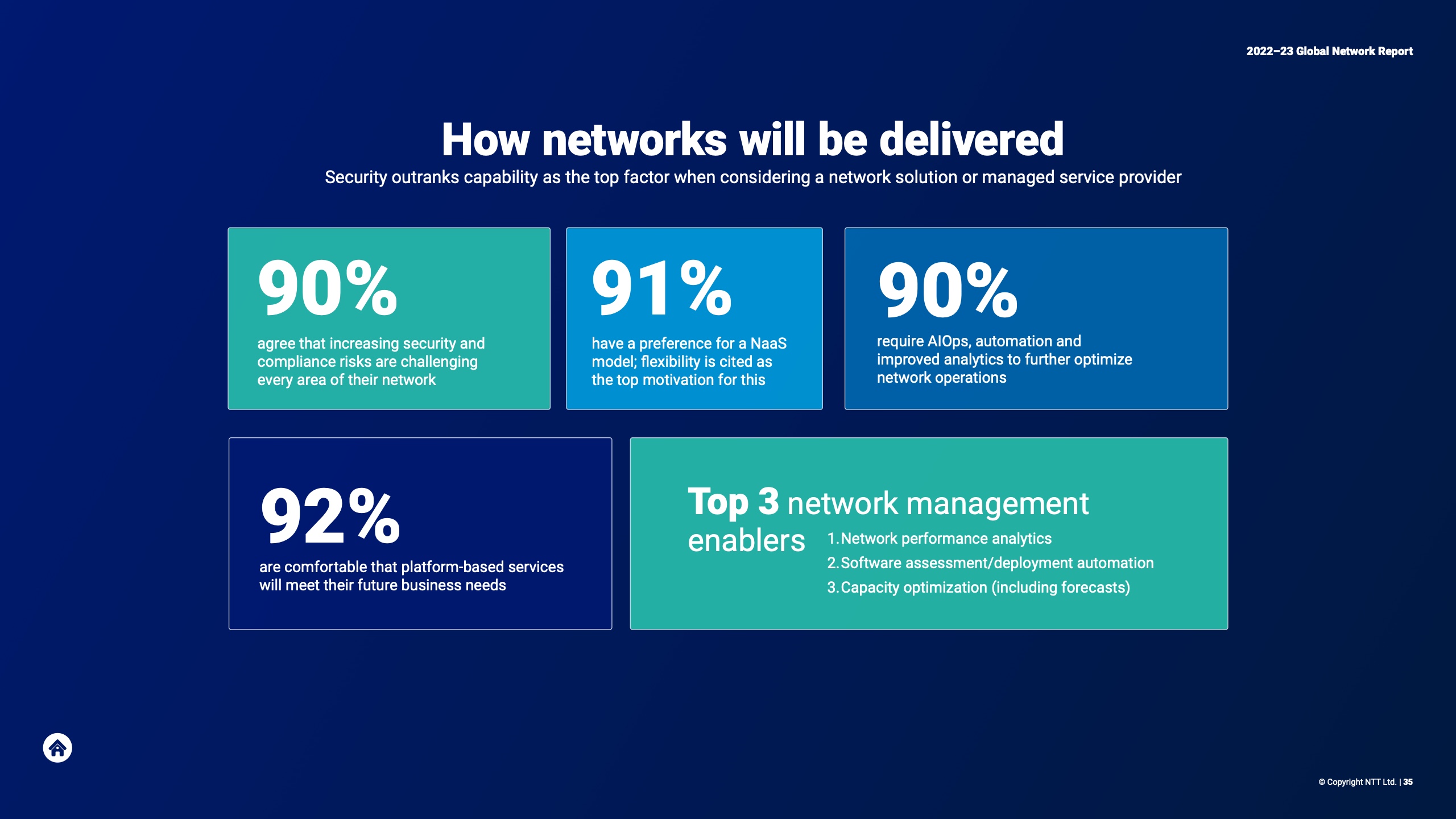 2022–23 Global Network Report

How networks will be delivered

Security outranks capability as the top factor when considering a network solution or managed service provider

90%
agree that increasing security and compliance risks are challenging every area of their network

91%
have a preference for a NaaS model; flexibility is cited as the top motivation for this

90%
require AIOps, automation and improved analytics to further optimize network operations

92%
are comfortable that platform-based services will meet their future business needs

Top 3 network management enablers
1. Network performance analytics
2. Software assessment/deployment automation
3. Capacity optimization (including forecasts)

© Copyright NTT Ltd. | 35